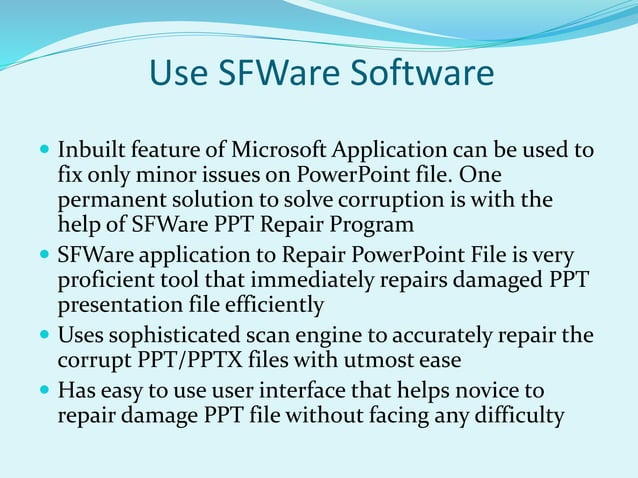 Use SFWare Software

- Inbuilt feature of Microsoft Application can be used to fix only minor issues on PowerPoint file. One permanent solution to solve corruption is with the help of SFWare PPT Repair Program
- SFWare application to Repair PowerPoint File is very proficient tool that immediately repairs damaged PPT presentation file efficiently
- Uses sophisticated scan engine to accurately repair the corrupt PPT/PPTX files with utmost ease
- Has easy to use user interface that helps novice to repair damage PPT file without facing any difficulty